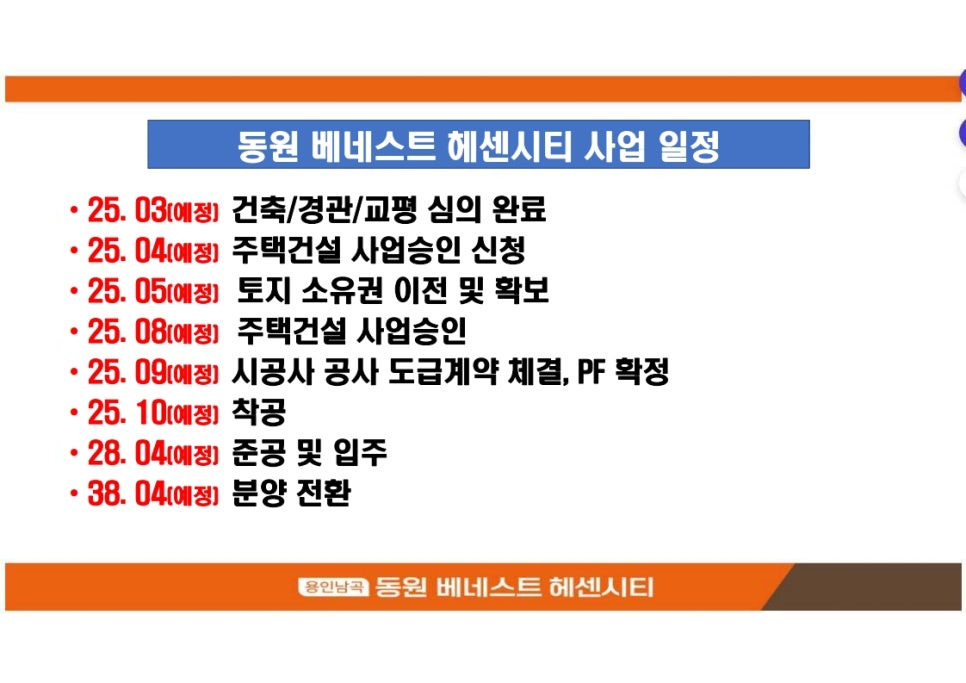 동원 베네스트 헤센시티 사업 일정

• 25. 03(예정) 건축/경관/교평 심의 완료
• 25. 04(예정) 주택건설 사업승인 신청
• 25. 05(예정) 토지 소유권 이전 및 확보
• 25. 08(예정) 주택건설 사업승인
• 25. 09(예정) 시공사 공사 도급계약 체결, PF 확정
• 25. 10(예정) 착공
• 28. 04(예정) 준공 및 입주
• 38. 04(예정) 분양 전환

용인남곡 동원 베네스트 헤센시티